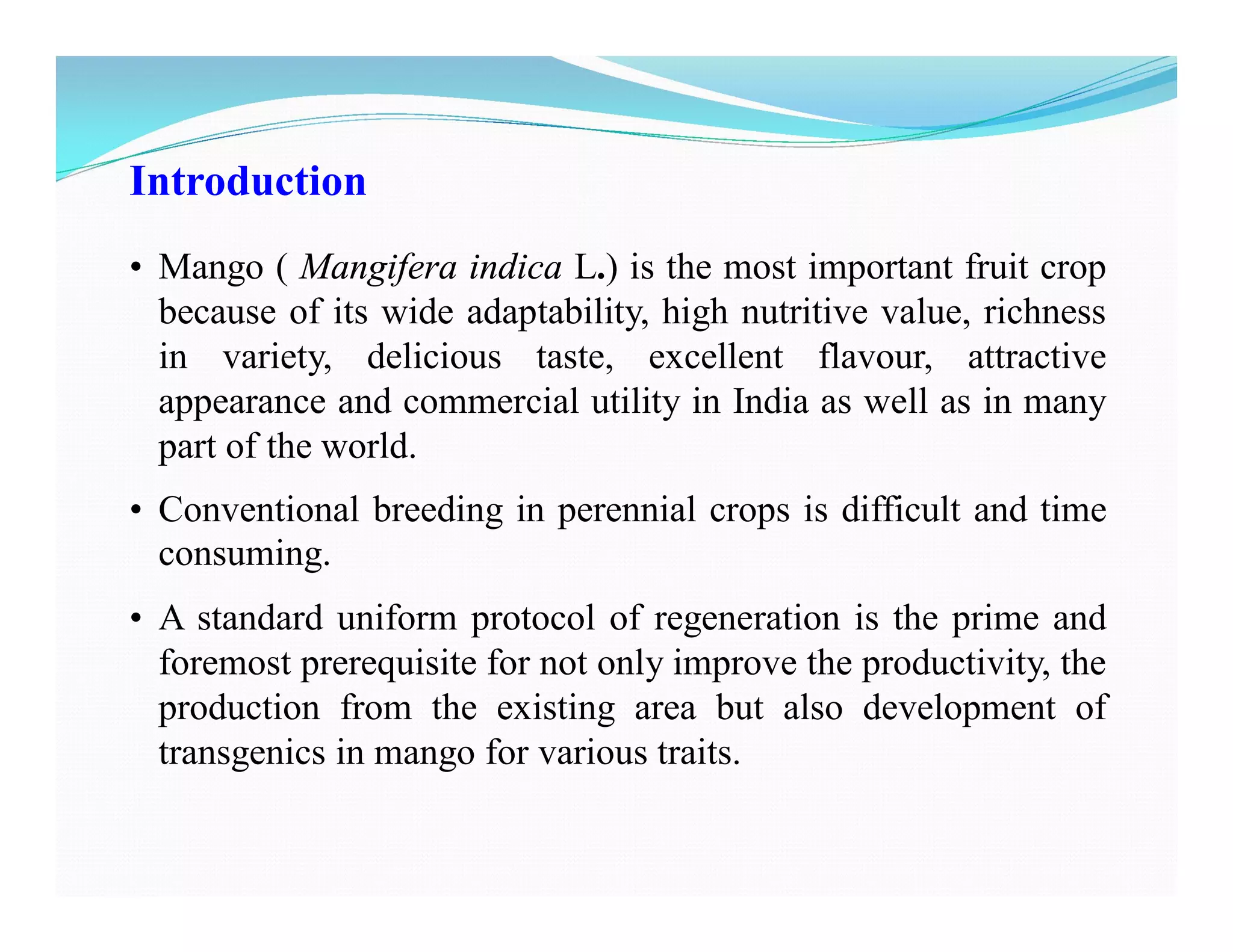 Introduction

• Mango ( Mangifera indica L.) is the most important fruit crop because of its wide adaptability, high nutritive value, richness in variety, delicious taste, excellent flavour, attractive appearance and commercial utility in India as well as in many part of the world.

• Conventional breeding in perennial crops is difficult and time consuming.

• A standard uniform protocol of regeneration is the prime and foremost prerequisite for not only improve the productivity, the production from the existing area but also development of transgenics in mango for various traits.